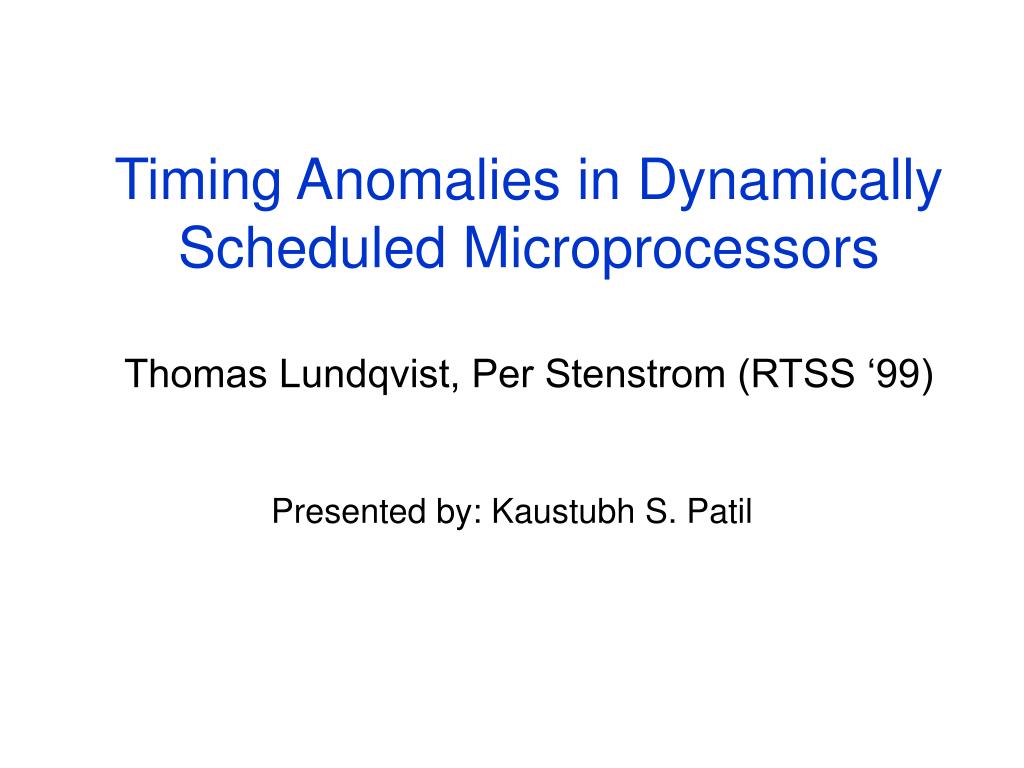 Timing Anomalies in Dynamically Scheduled Microprocessors

Thomas Lundqvist, Per Stenstrom (RTSS ‘99)

Presented by: Kaustubh S. Patil